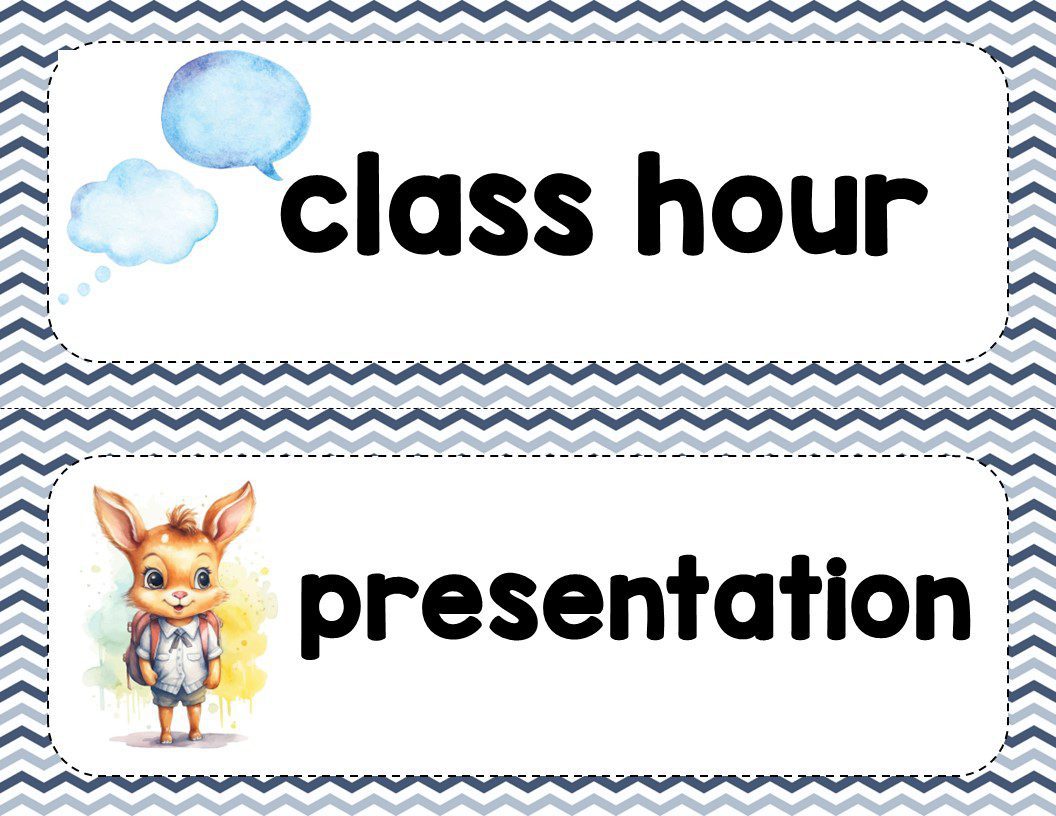 class hour

presentation